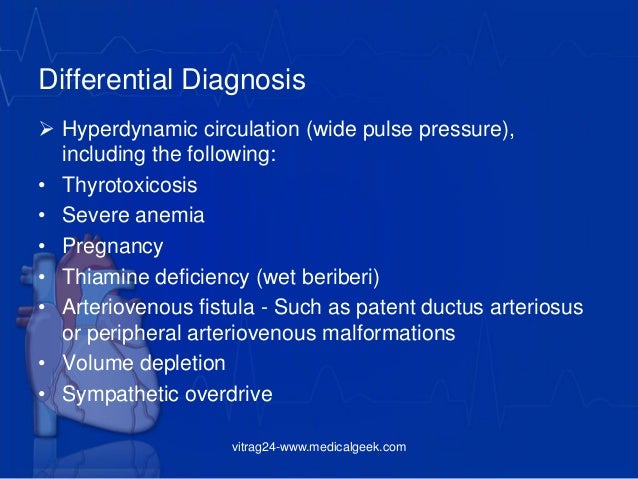 Differential Diagnosis

➢ Hyperdynamic circulation (wide pulse pressure), including the following:
• Thyrotoxicosis
• Severe anemia
• Pregnancy
• Thiamine deficiency (wet beriberi)
• Arteriovenous fistula - Such as patent ductus arteriosus or peripheral arteriovenous malformations
• Volume depletion
• Sympathetic overdrive

vitrag24-www.medicalgeek.com